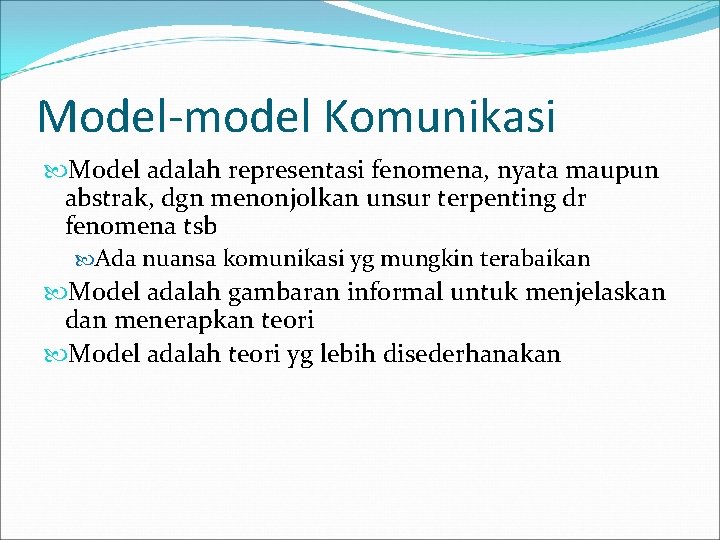 Model-model Komunikasi

Model adalah representasi fenomena, nyata maupun abstrak, dgn menonjolkan unsur terpenting dr fenomena tsb

Ada nuansa komunikasi yg mungkin terabaikan

Model adalah gambaran informal untuk menjelaskan dan menerapkan teori

Model adalah teori yg lebih disederhanakan